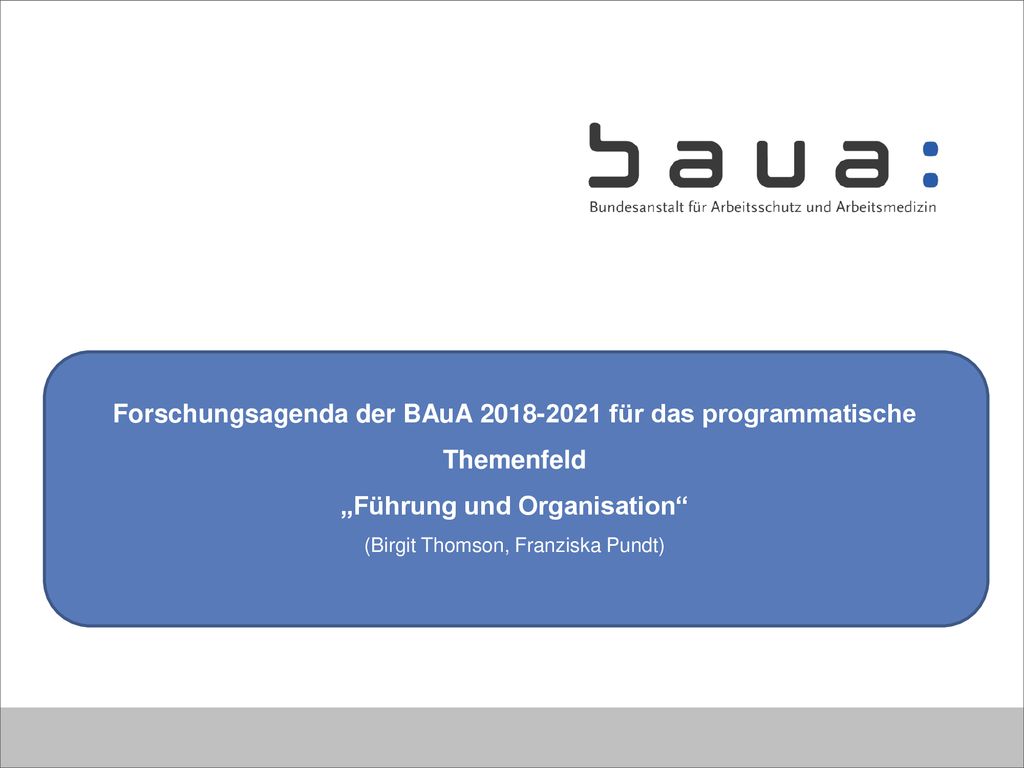 baua:

Bundesanstalt für Arbeitsschutz und Arbeitsmedizin

Forschungsagenda der BAuA 2018-2021 für das programmatische Themenfeld
„Führung und Organisation“
(Birgit Thomson, Franziska Pundt)